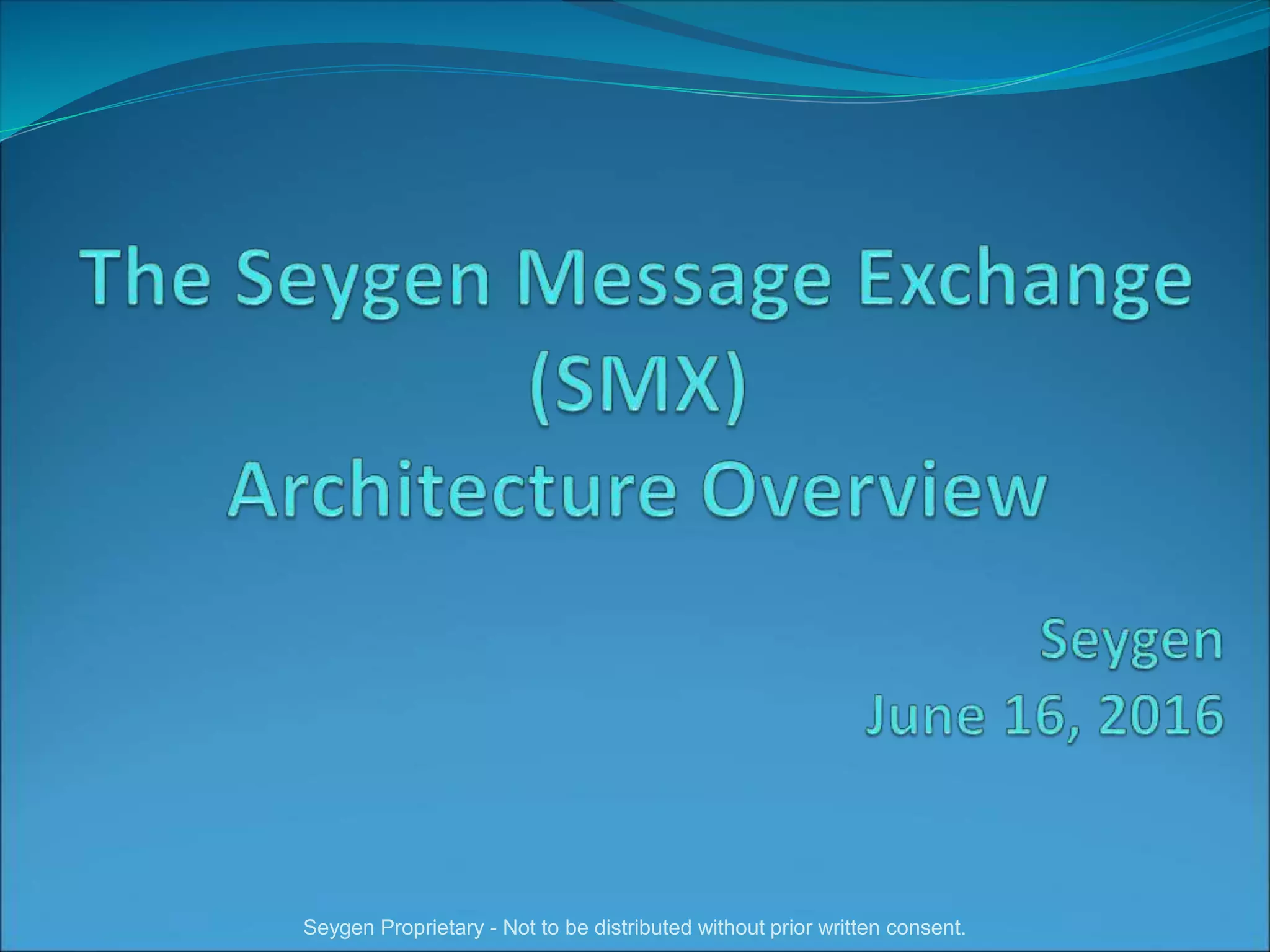 The Seygen Message Exchange (SMX)
Architecture Overview

Seygen
June 16, 2016

Seygen Proprietary - Not to be distributed without prior written consent.